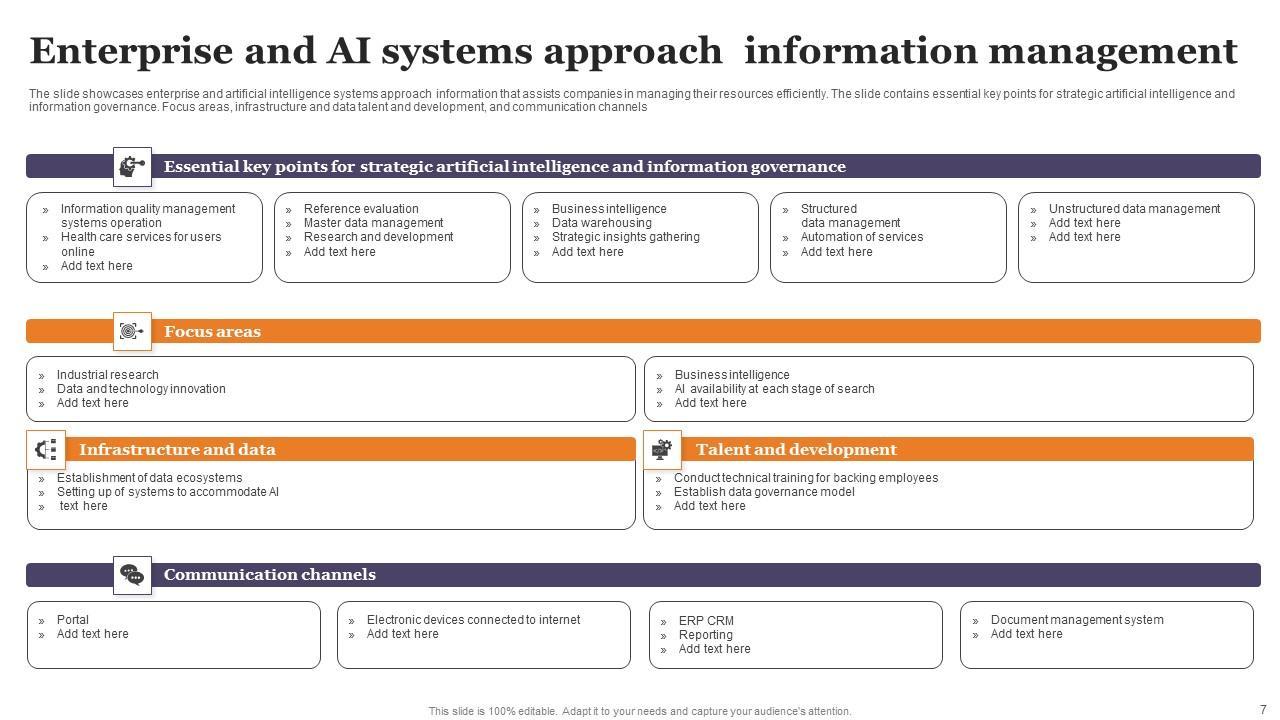 Enterprise and AI systems approach information management

The slide showcases enterprise and artificial intelligence systems approach information that assists companies in managing their resources efficiently. The slide contains essential key points for strategic artificial intelligence and information governance. Focus areas, infrastructure and data talent and development, and communication channels

Essential key points for strategic artificial intelligence and information governance

» Information quality management systems operation
» Health care services for users online
» Add text here

» Reference evaluation
» Master data management
» Research and development
» Add text here

» Business intelligence
» Data warehousing
» Strategic insights gathering
» Add text here

» Structured data management
» Automation of services
» Add text here

» Unstructured data management
» Add text here
» Add text here

Focus areas

» Industrial research
» Data and technology innovation
» Add text here

» Business intelligence
» AI availability at each stage of search
» Add text here

Infrastructure and data

» Establishment of data ecosystems
» Setting up of systems to accommodate AI
» text here

Talent and development

» Conduct technical training for backing employees
» Establish data governance model
» Add text here

Communication channels

» Portal
» Add text here

» Electronic devices connected to internet
» Add text here

» ERP CRM
» Reporting
» Add text here

» Document management system
» Add text here

This slide is 100% editable. Adapt it to your needs and capture your audience's attention.

7